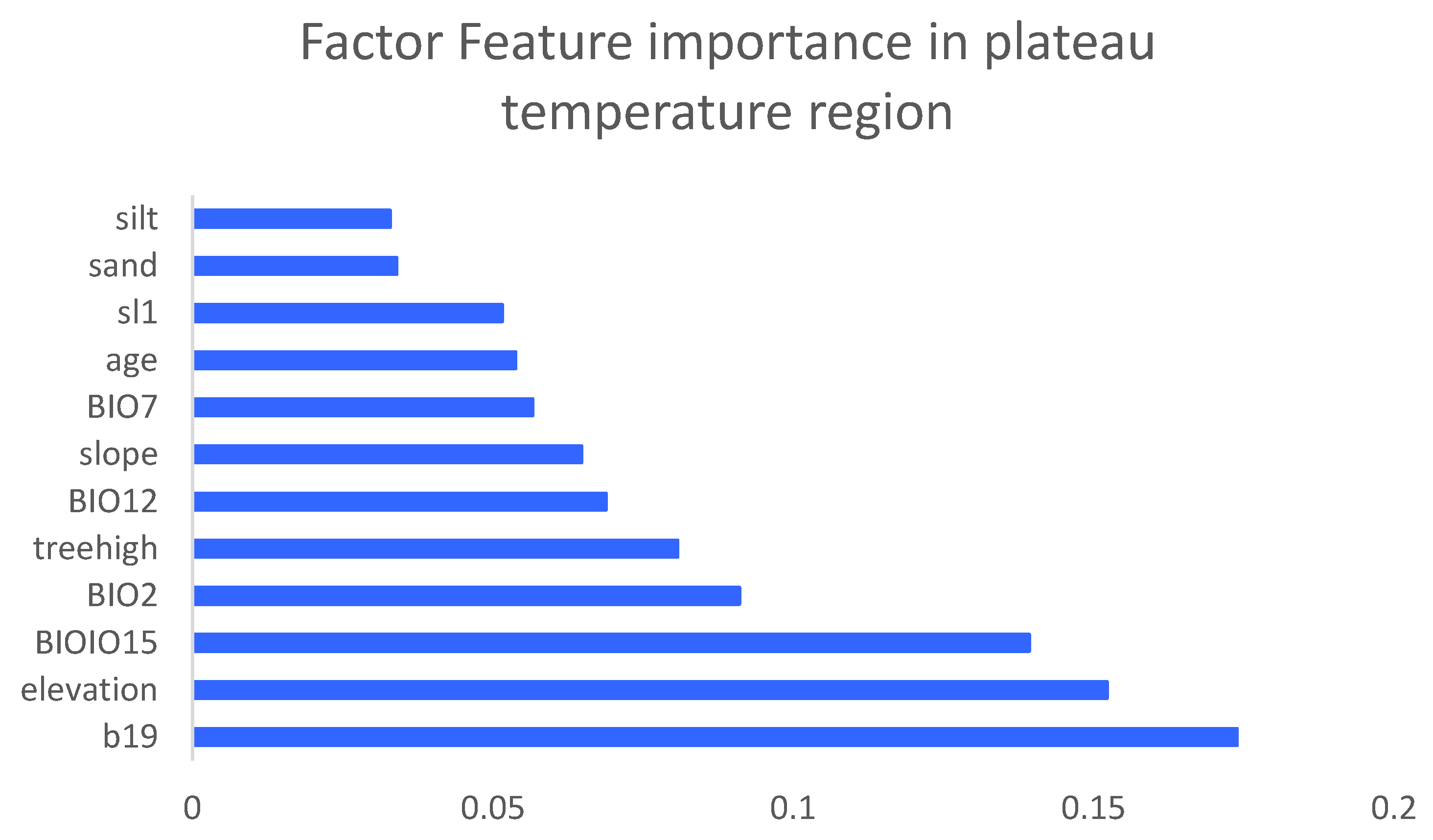 Factor Feature importance in plateau temperature region

silt
sand
sl1
age
BIO7
slope
BIO12
treehigh
BIO2
BIOIO15
elevation
b19

0
0.05
0.1
0.15
0.2